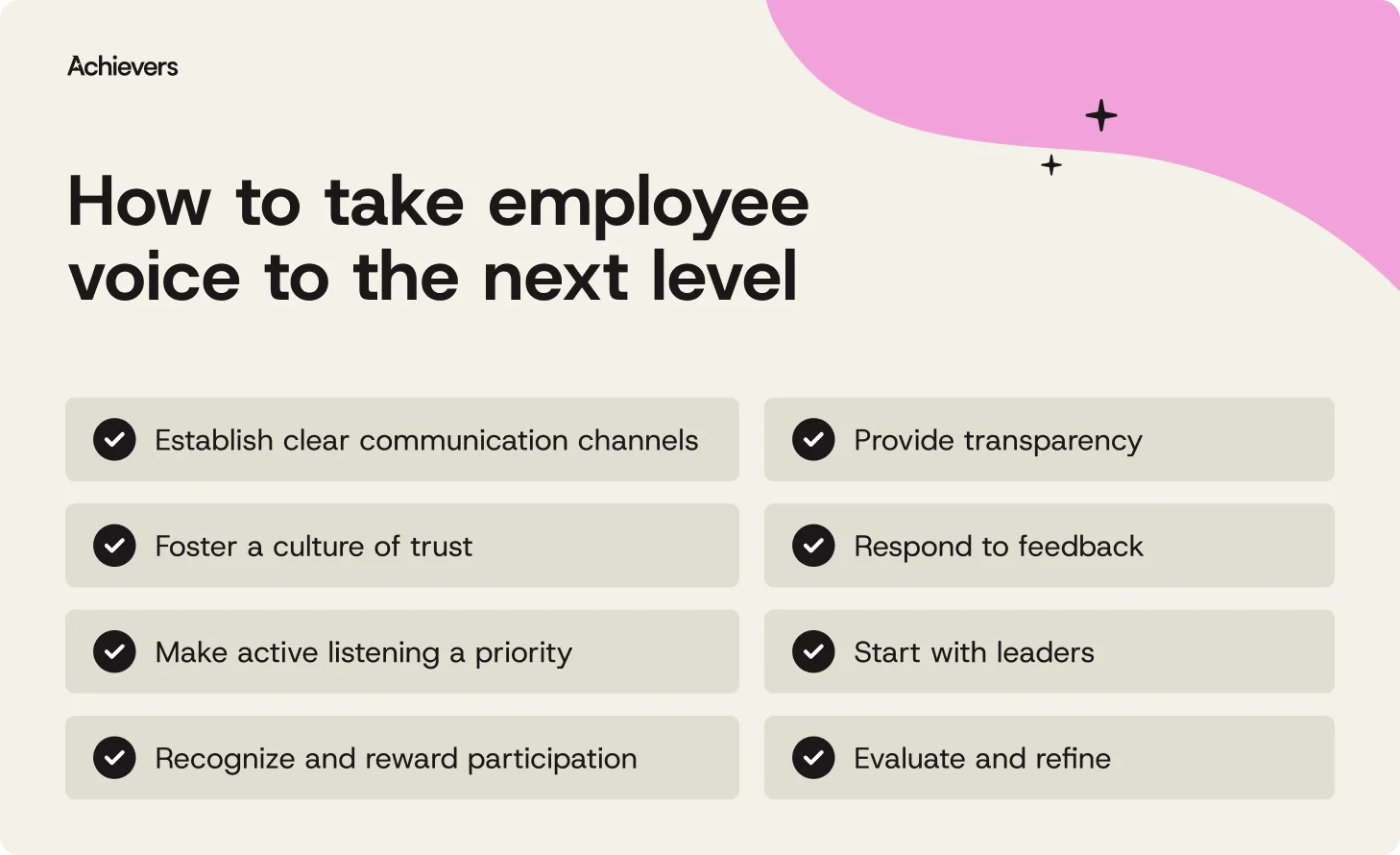 Achievers

How to take employee voice to the next level

Establish clear communication channels

Foster a culture of trust

Make active listening a priority

Recognize and reward participation

Provide transparency

Respond to feedback

Start with leaders

Evaluate and refine